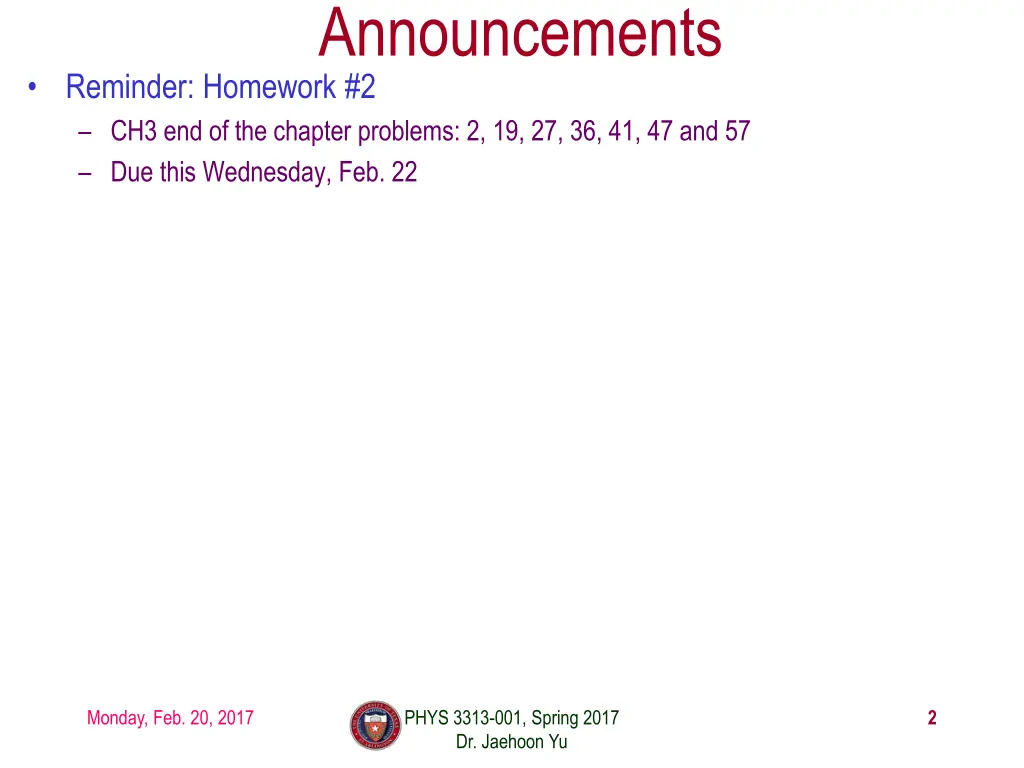 Announcements

• Reminder: Homework #2
– CH3 end of the chapter problems: 2, 19, 27, 36, 41, 47 and 57
– Due this Wednesday, Feb. 22

Monday, Feb. 20, 2017

PHYS 3313-001, Spring 2017
Dr. Jaehoon Yu

2